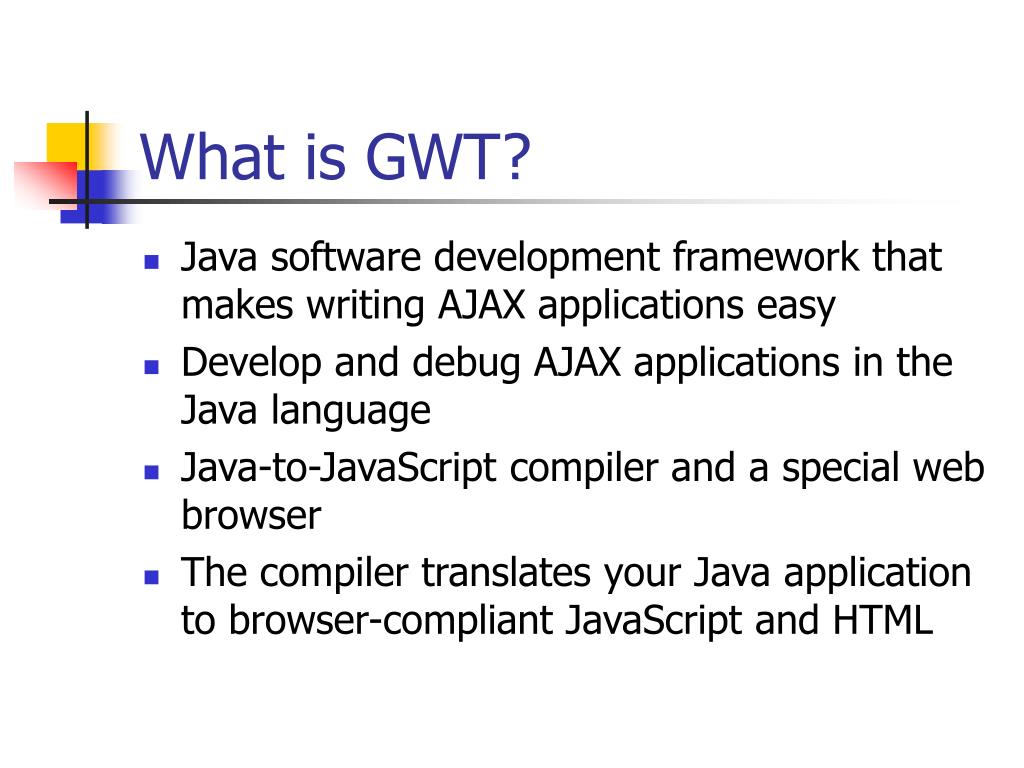 What is GWT?

- Java software development framework that makes writing AJAX applications easy
- Develop and debug AJAX applications in the Java language
- Java-to-JavaScript compiler and a special web browser
- The compiler translates your Java application to browser-compliant JavaScript and HTML